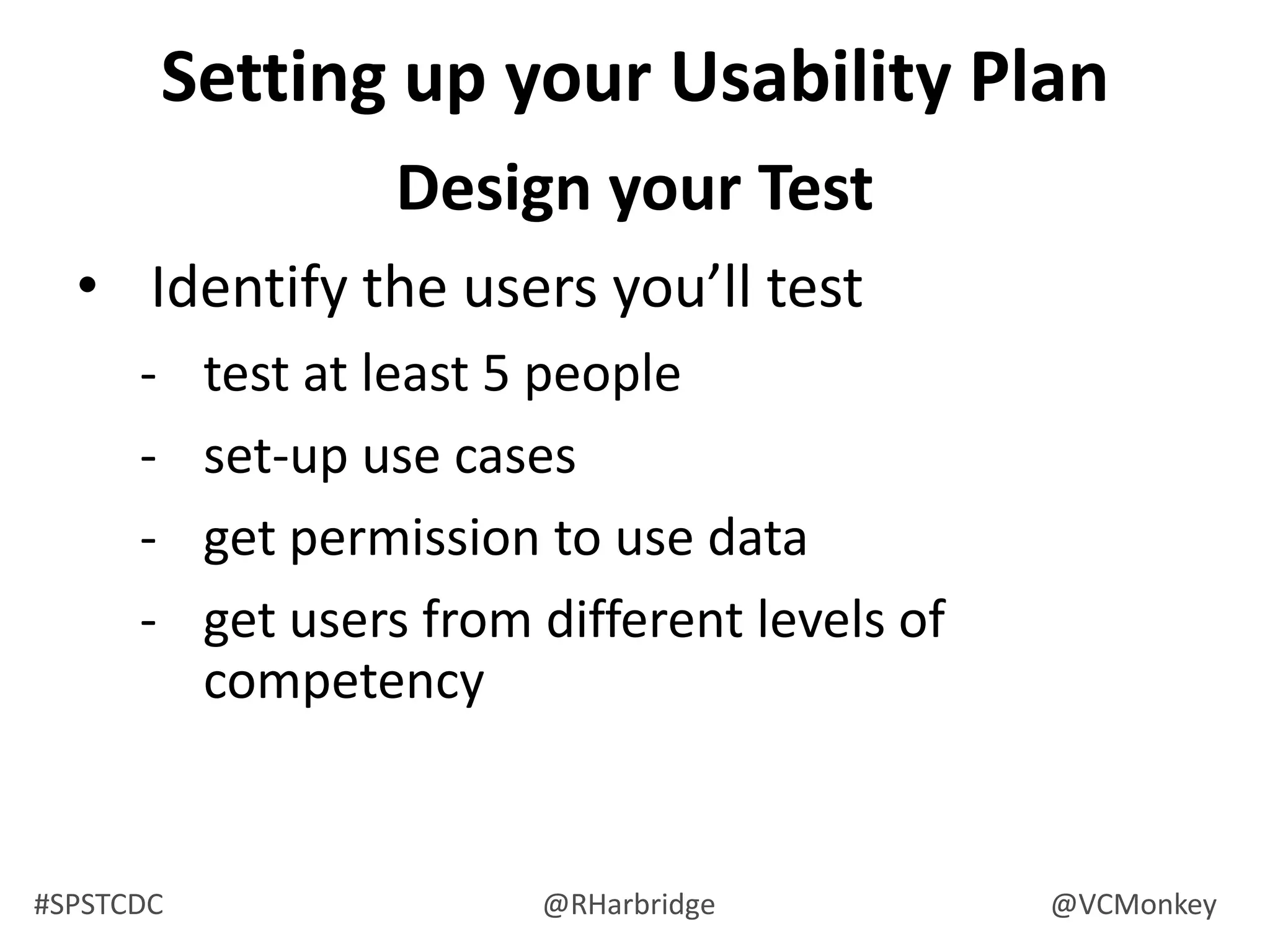 Setting up your Usability Plan

Design your Test

• Identify the users you’ll test
- test at least 5 people
- set-up use cases
- get permission to use data
- get users from different levels of competency

#SPSTCDC @RHarbridge @VCMonkey